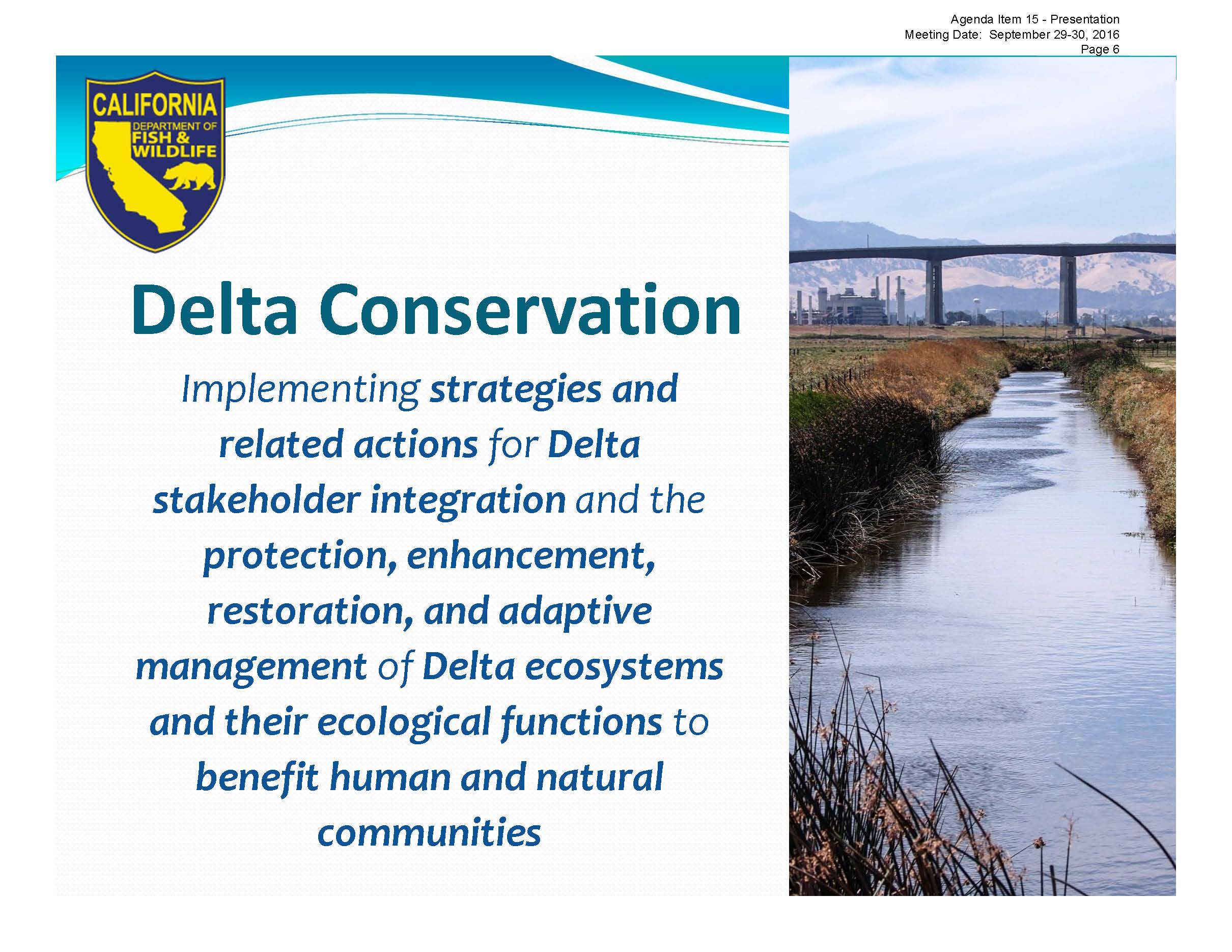 Agenda Item 15 - Presentation
Meeting Date: September 29-30, 2016
Page 6

CALIFORNIA
DEPARTMENT OF
FISH &
WILDLIFE

Delta Conservation

Implementing strategies and related actions for Delta stakeholder integration and the protection, enhancement, restoration, and adaptive management of Delta ecosystems and their ecological functions to benefit human and natural communities